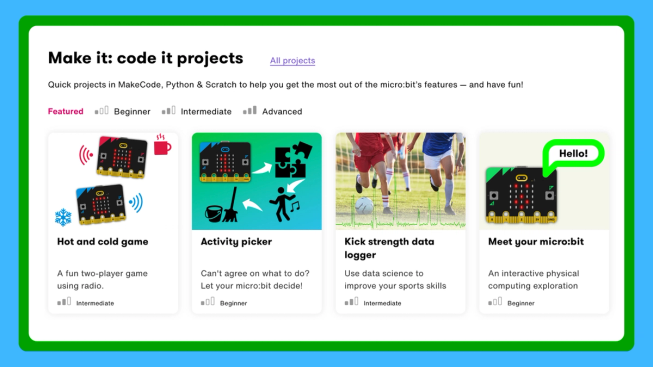 Make it: code it projects

All projects

Quick projects in MakeCode, Python & Scratch to help you get the most out of the micro:bit's features — and have fun!

Featured Beginner Intermediate Advanced

Hot and cold game

A fun two-player game using radio.

Intermediate

Activity picker

Can't agree on what to do? Let your micro:bit decide!

Beginner

Kick strength data logger

Use data science to improve your sports skills

Intermediate

Hello!

Meet your micro:bit

An interactive physical computing exploration

Beginner